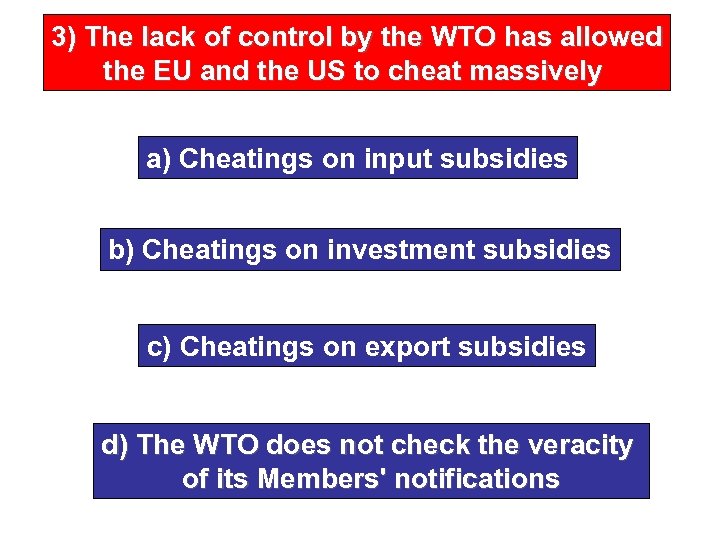 3) The lack of control by the WTO has allowed the EU and the US to cheat massively

a) Cheatings on input subsidies

b) Cheatings on investment subsidies

c) Cheatings on export subsidies

d) The WTO does not check the veracity of its Members' notifications